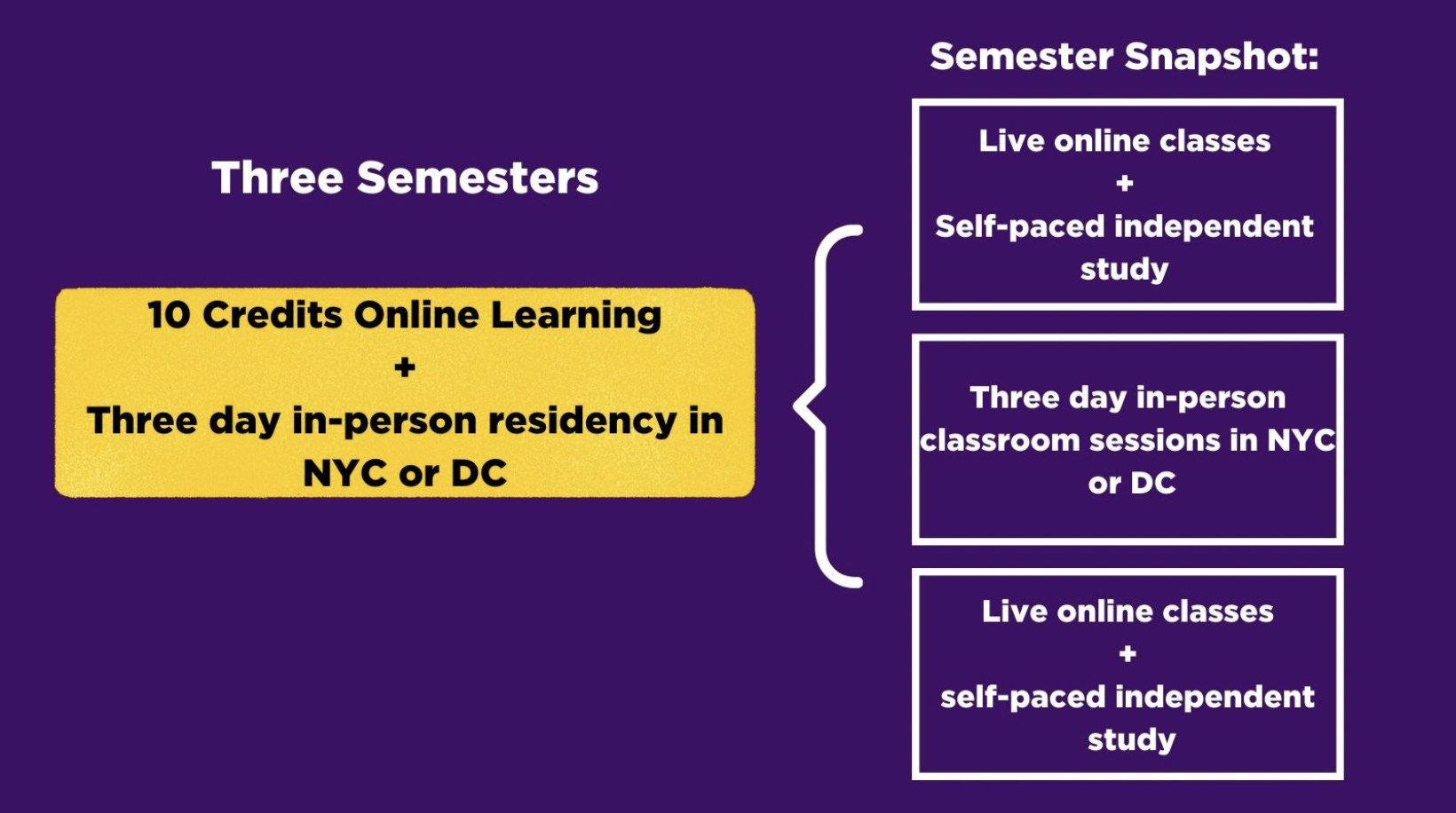 Three Semesters

10 Credits Online Learning
+
Three day in-person residency in NYC or DC

Semester Snapshot:

Live online classes
+
Self-paced independent study

Three day in-person classroom sessions in NYC or DC

Live online classes
+
self-paced independent study